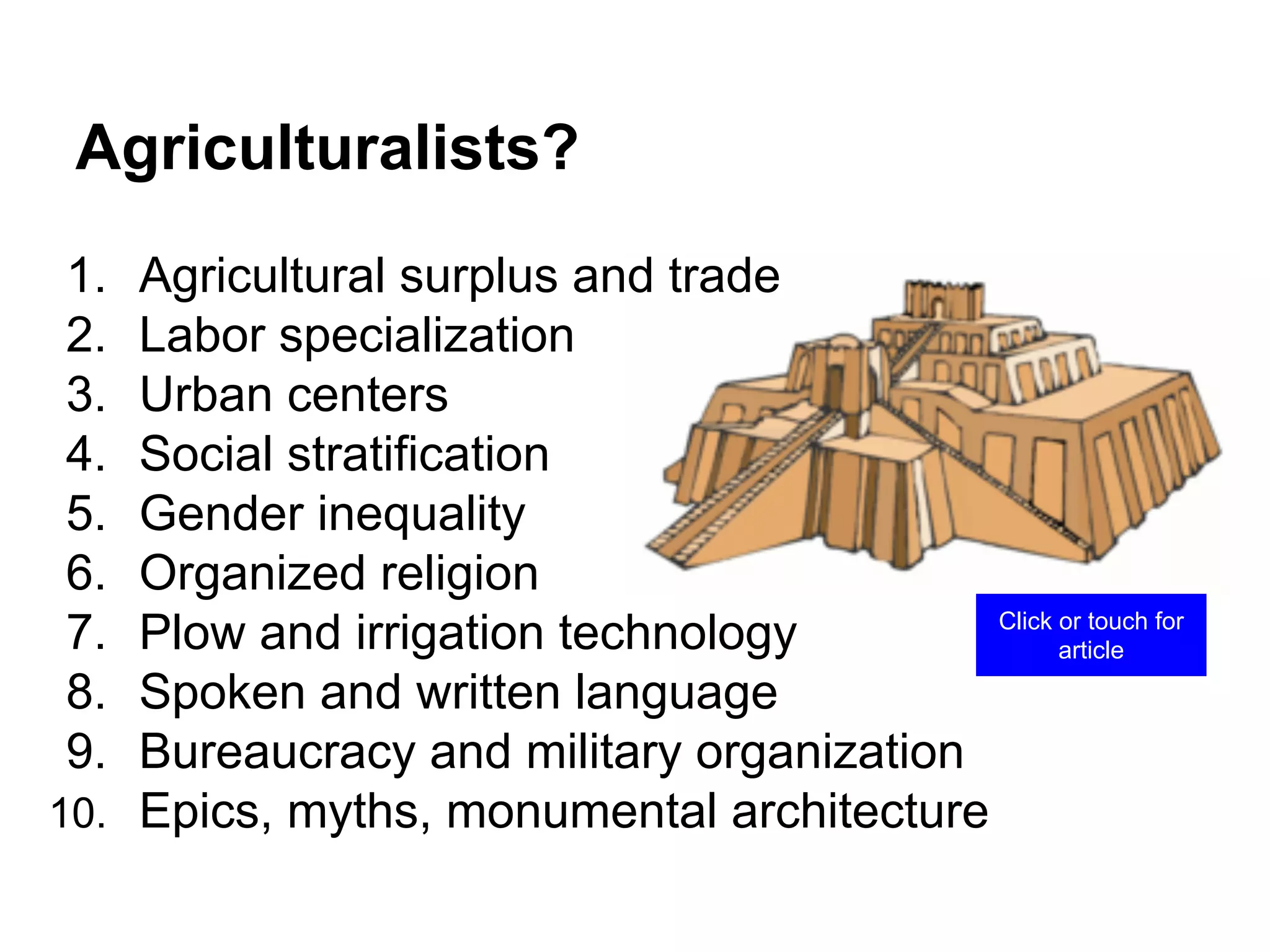 Agriculturalists?

1. Agricultural surplus and trade
2. Labor specialization
3. Urban centers
4. Social stratification
5. Gender inequality
6. Organized religion
7. Plow and irrigation technology
8. Spoken and written language
9. Bureaucracy and military organization
10. Epics, myths, monumental architecture

Click or touch for article